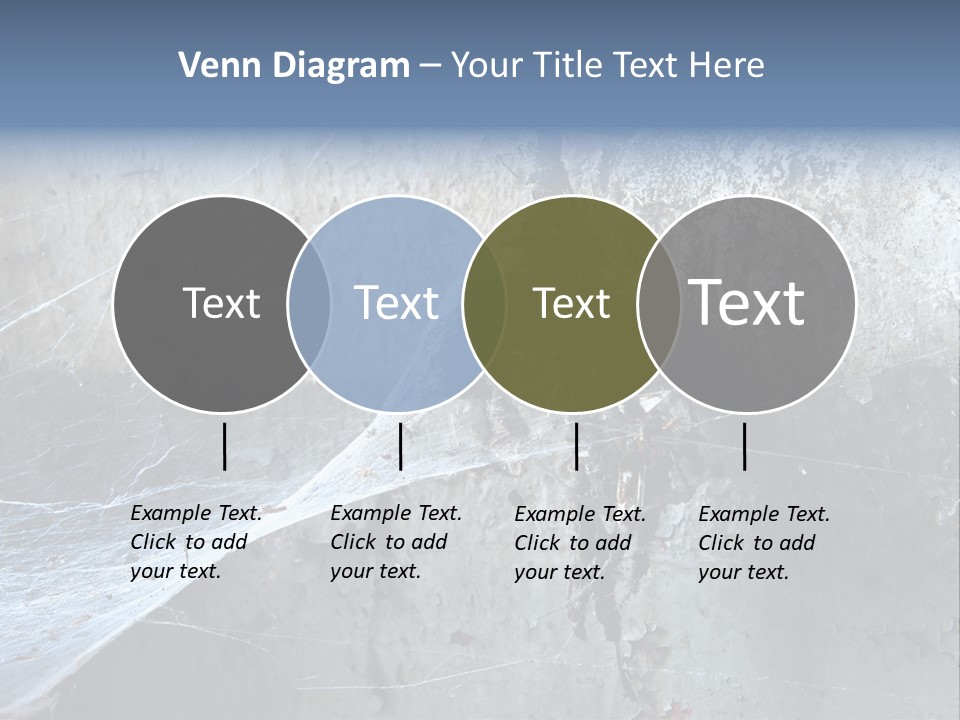 Venn Diagram – Your Title Text Here

Text

Text

Text

Text

Example Text. Click to add your text.

Example Text. Click to add your text.

Example Text. Click to add your text.

Example Text. Click to add your text.